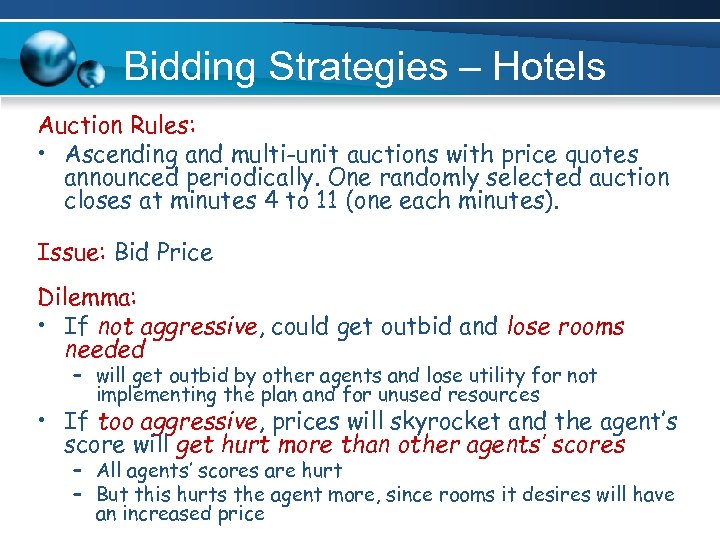 Bidding Strategies – Hotels

Auction Rules:
• Ascending and multi-unit auctions with price quotes announced periodically. One randomly selected auction closes at minutes 4 to 11 (one each minutes).

Issue: Bid Price

Dilemma:
• If not aggressive, could get outbid and lose rooms needed
– will get outbid by other agents and lose utility for not implementing the plan and for unused resources
• If too aggressive, prices will skyrocket and the agent's score will get hurt more than other agents' scores
– All agents' scores are hurt
– But this hurts the agent more, since rooms it desires will have an increased price